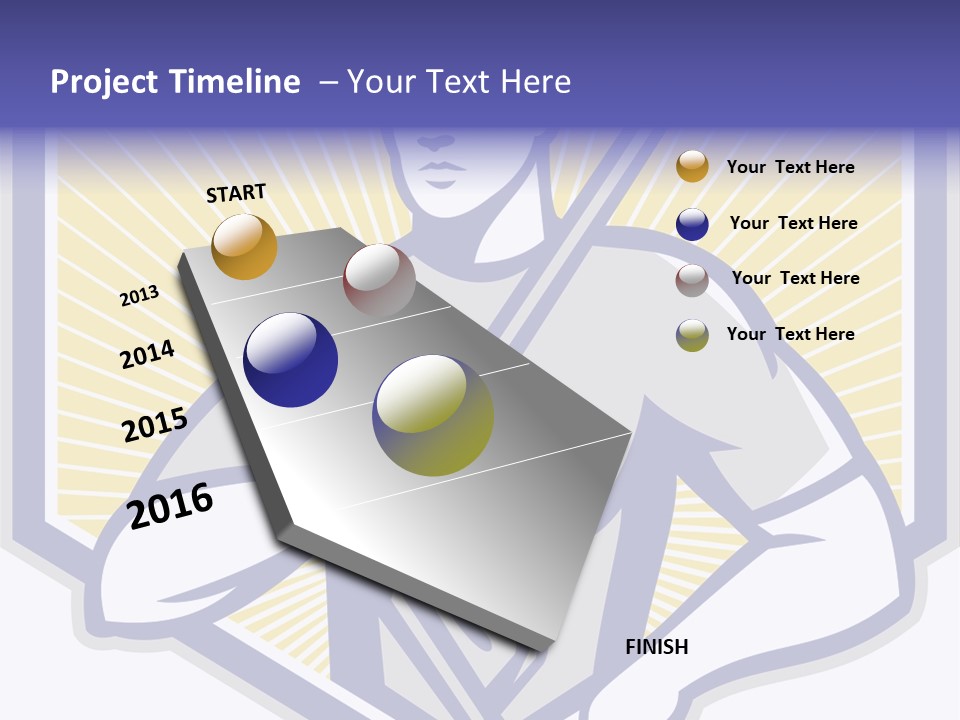 Project Timeline – Your Text Here

START

2013

2014

2015

2016

FINISH

Your Text Here

Your Text Here

Your Text Here

Your Text Here